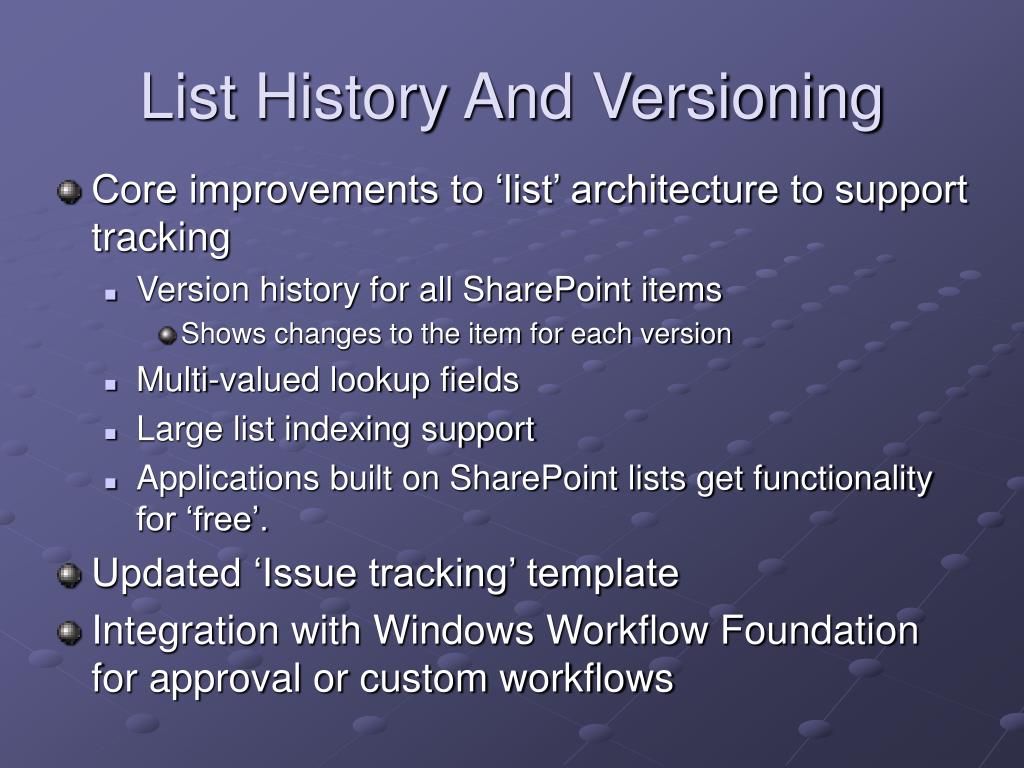 List History And Versioning

Core improvements to ‘list’ architecture to support tracking

Version history for all SharePoint items

Shows changes to the item for each version

Multi-valued lookup fields

Large list indexing support

Applications built on SharePoint lists get functionality for ‘free’.

Updated ‘Issue tracking’ template

Integration with Windows Workflow Foundation for approval or custom workflows